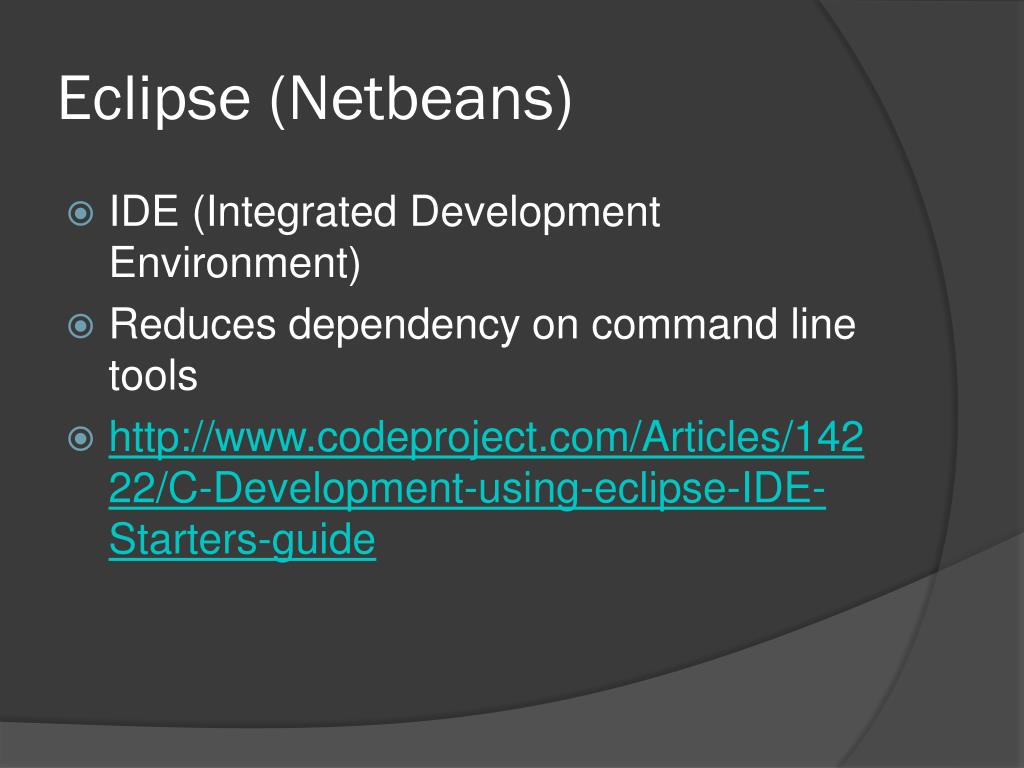 Eclipse (Netbeans)

IDE (Integrated Development Environment)

Reduces dependency on command line tools

http://www.codeproject.com/Articles/14222/C-Development-using-eclipse-IDE-Starters-guide